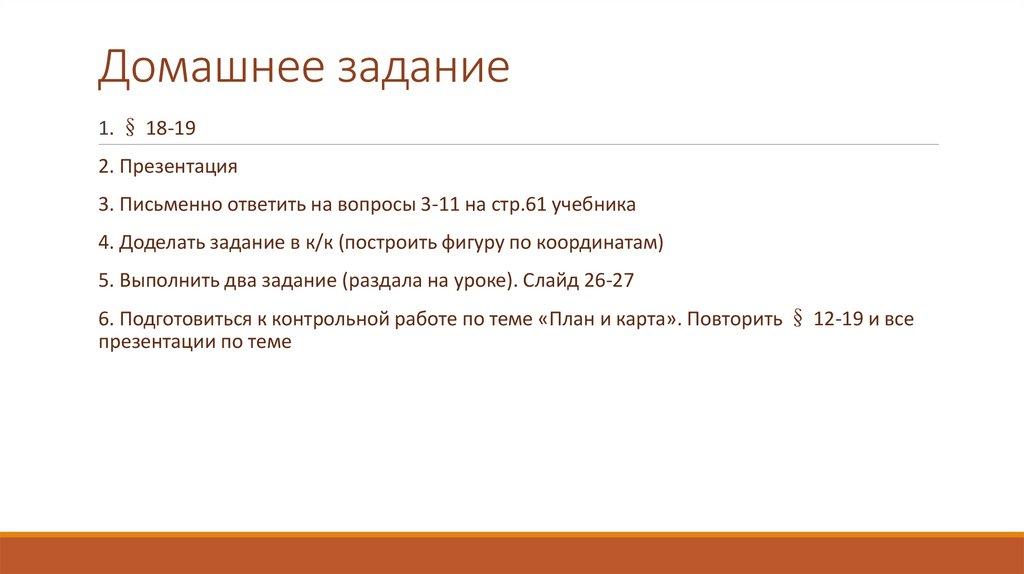 Домашнее задание

1. § 18-19

2. Презентация

3. Письменно ответить на вопросы 3-11 на стр.61 учебника

4. Доделать задание в к/к (построить фигуру по координатам)

5. Выполнить два задание (раздала на уроке). Слайд 26-27

6. Подготовиться к контрольной работе по теме «План и карта». Повторить § 12-19 и все презентации по теме